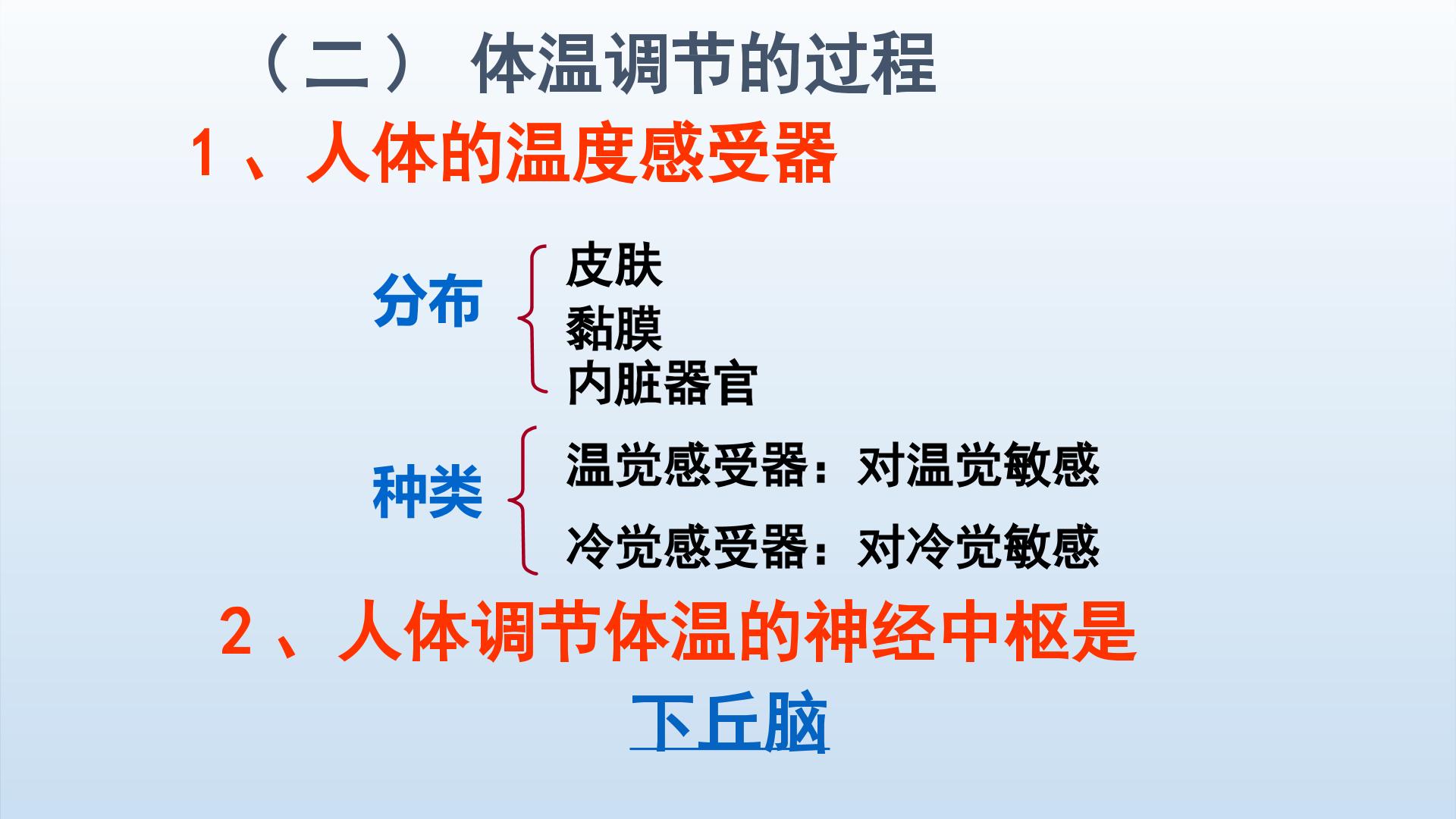 （二） 体温调节的过程

1、人体的温度感受器

分布
皮肤
黏膜
内脏器官

种类
温觉感受器：对温觉敏感
冷觉感受器：对冷觉敏感

2、人体调节体温的神经中枢是

下丘脑